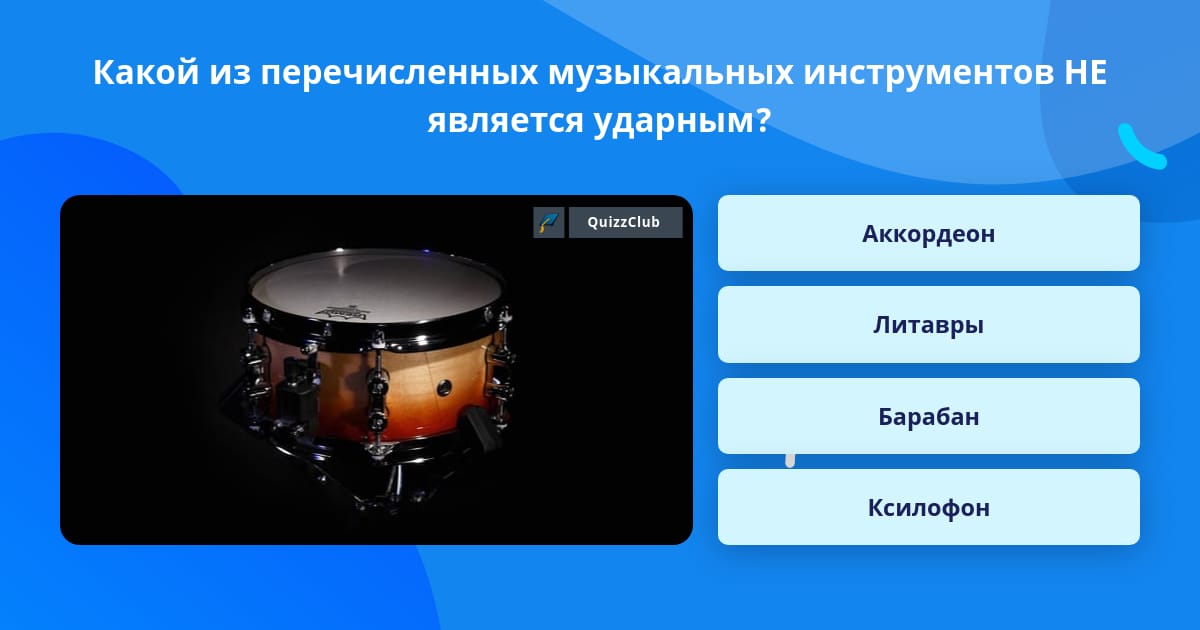 Какой из перечисленных музыкальных инструментов НЕ является ударным?

QuizzClub

Аккордеон

Литавры

Барабан

Ксилофон